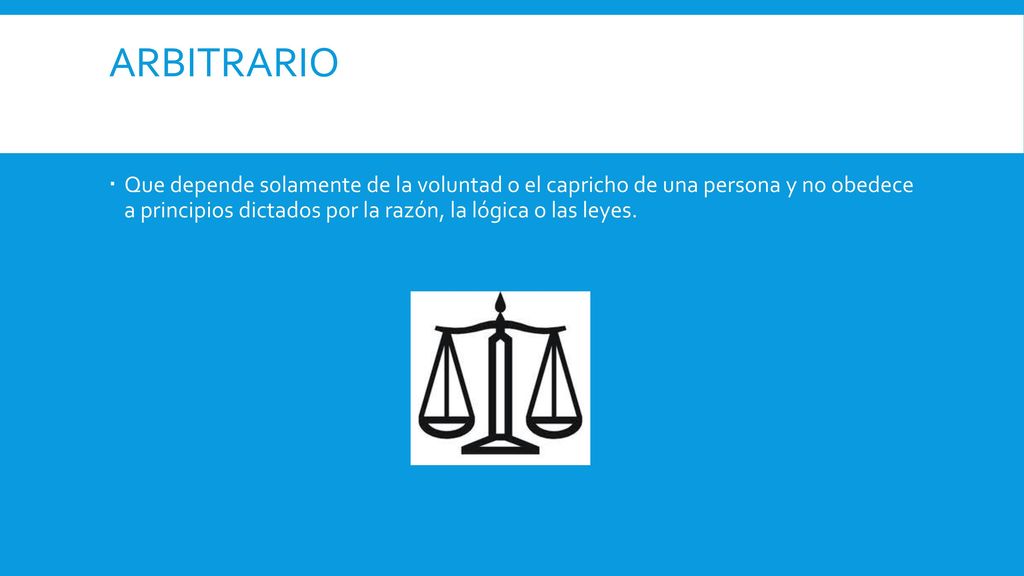 ARBITRARIO

Que depende solamente de la voluntad o el capricho de una persona y no obedece a principios dictados por la razón, la lógica o las leyes.